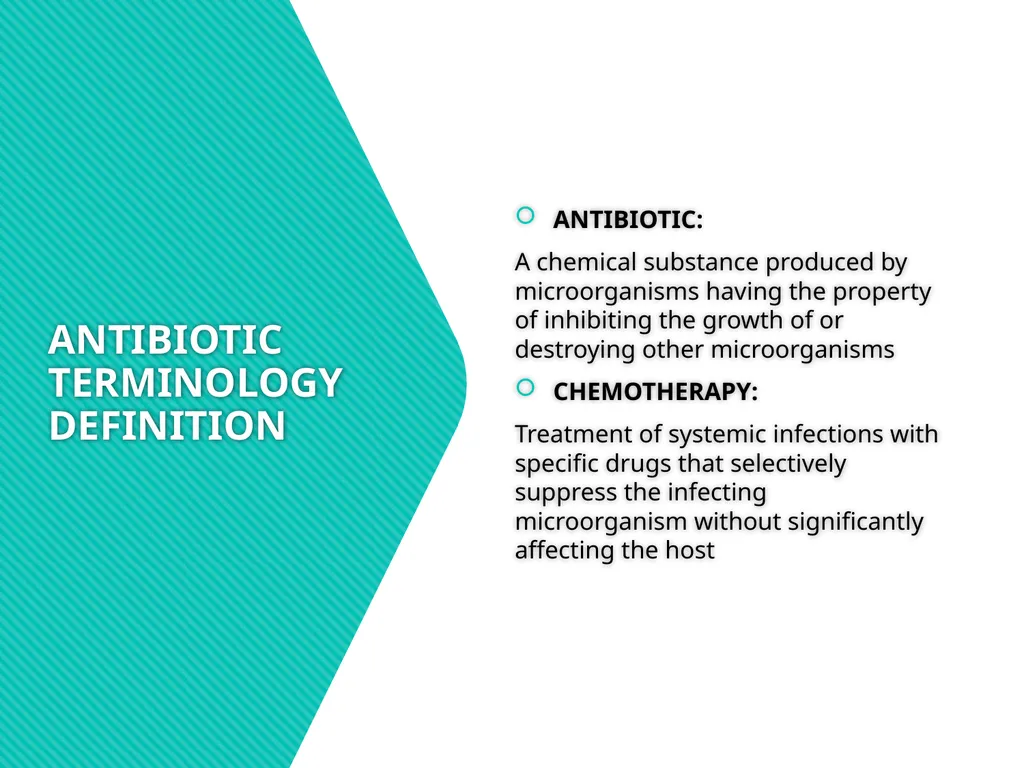 ANTIBIOTIC TERMINOLOGY DEFINITION

ANTIBIOTIC:

A chemical substance produced by microorganisms having the property of inhibiting the growth of or destroying other microorganisms

CHEMOTHERAPY:

Treatment of systemic infections with specific drugs that selectively suppress the infecting microorganism without significantly affecting the host